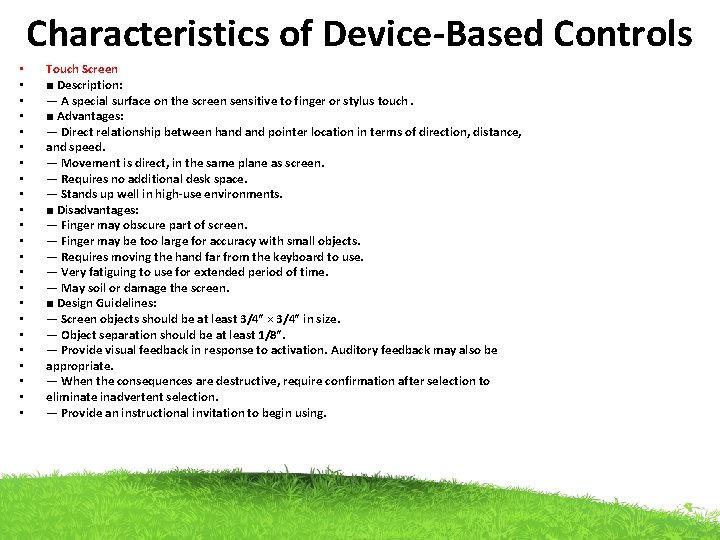 Characteristics of Device-Based Controls

• Touch Screen
• ■ Description:
• — A special surface on the screen sensitive to finger or stylus touch .
• ■ Advantages:
• — Direct relationship between hand and pointer location in terms of direction, distance,
• and speed.
• — Movement is direct, in the same plane as screen.
• — Requires no additional desk space.
• — Stands up well in high-use environments.
• ■ Disadvantages:
• — Finger may obscure part of screen.
• — Finger may be too large for accuracy with small objects.
• — Requires moving the hand far from the keyboard to use.
• — Very fatiguing to use for extended period of time.
• — May soil or damage the screen.
• ■ Design Guidelines:
• — Screen objects should be at least 3/4″ × 3/4″ in size.
• — Object separation should be at least 1/8″.
• — Provide visual feedback in response to activation. Auditory feedback may also be
• appropriate.
• — When the consequences are destructive, require confirmation after selection to
• eliminate inadvertent selection.
• — Provide an instructional invitation to begin using.